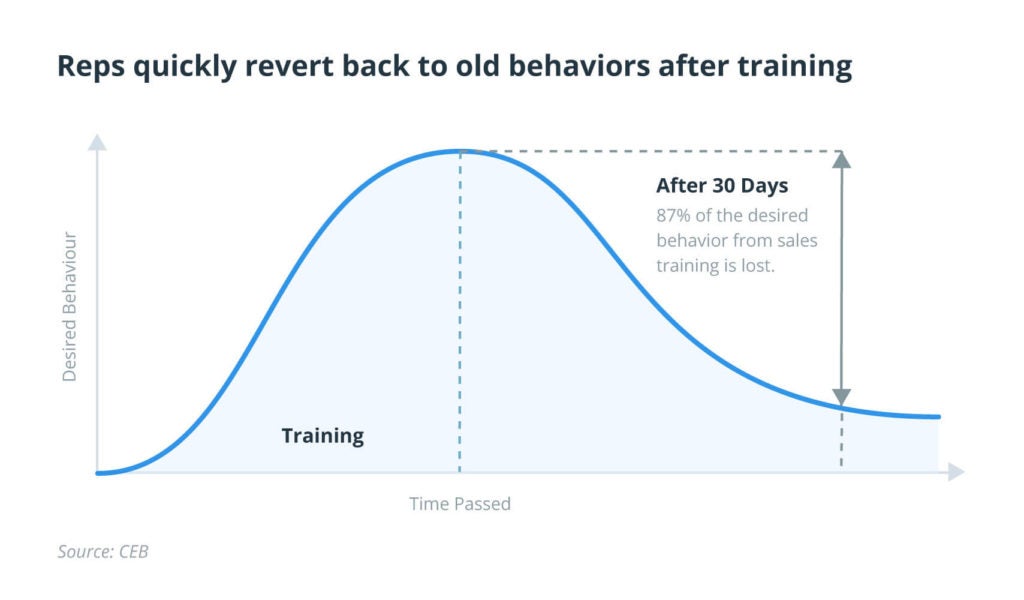 Reps quickly revert back to old behaviors after training

Desired Behaviour

After 30 Days
87% of the desired behavior from sales training is lost.

Training

Time Passed

Source: CEB